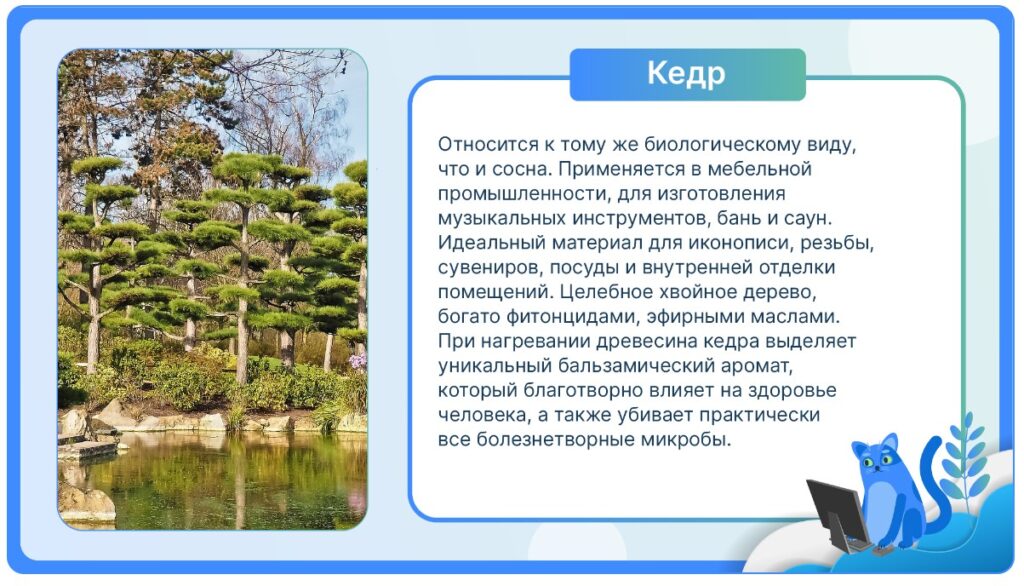 Кедр

Относится к тому же биологическому виду, что и сосна. Применяется в мебельной промышленности, для изготовления музыкальных инструментов, бань и саун. Идеальный материал для иконописи, резьбы, сувениров, посуды и внутренней отделки помещений. Целебное хвойное дерево, богато фитонцидами, эфирными маслами. При нагревании древесина кедра выделяет уникальный бальзамический аромат, который благотворно влияет на здоровье человека, а также убивает практически все болезнетворные микробы.